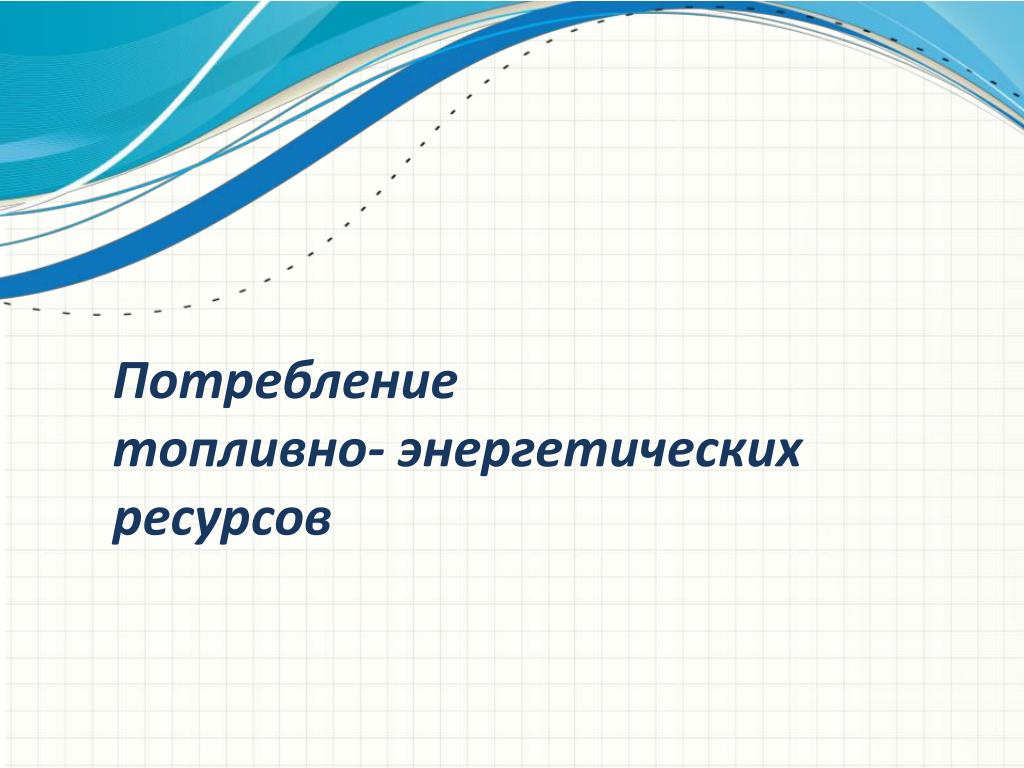 Потребление
топливно- энергетических
ресурсов